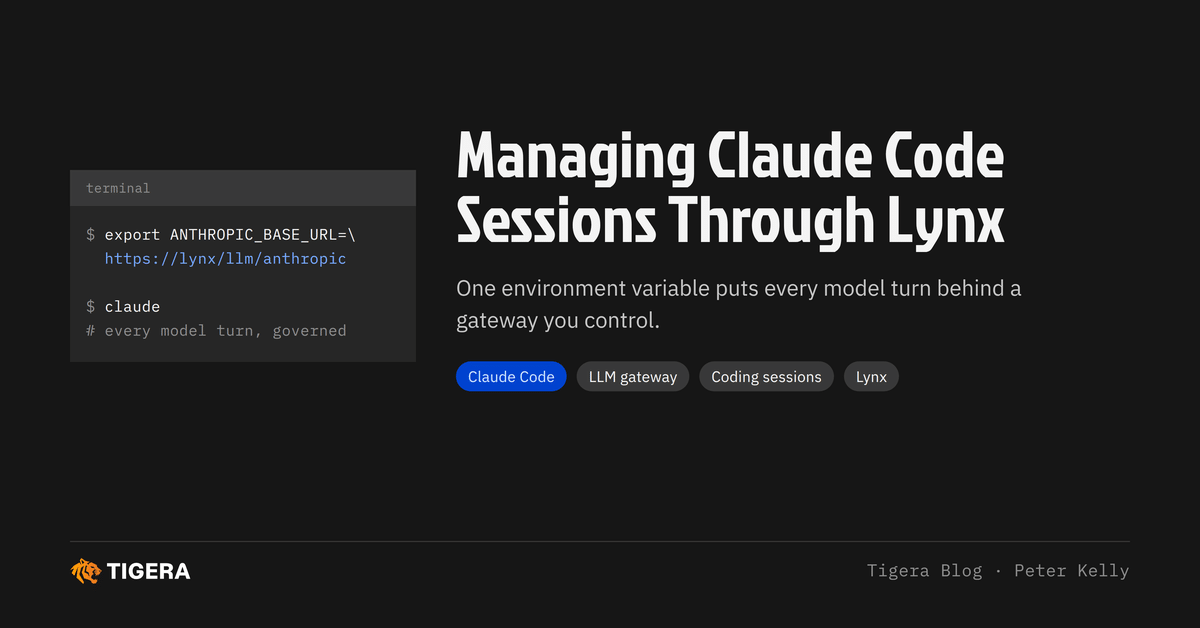 terminal

$ export ANTHROPIC_BASE_URL=\
https://lynx/llm/anthropic

$ claude
# every model turn, governed

Managing Claude Code Sessions Through Lynx

One environment variable puts every model turn behind a gateway you control.

Claude Code
LLM gateway
Coding sessions
Lynx

TIGERA

Tigera Blog · Peter Kelly